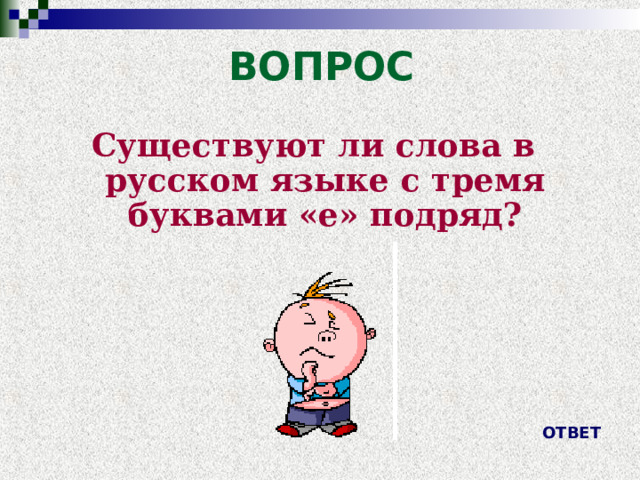 ВОПРОС

Существуют ли слова в русском языке с тремя буквами «е» подряд?

ОТВЕТ